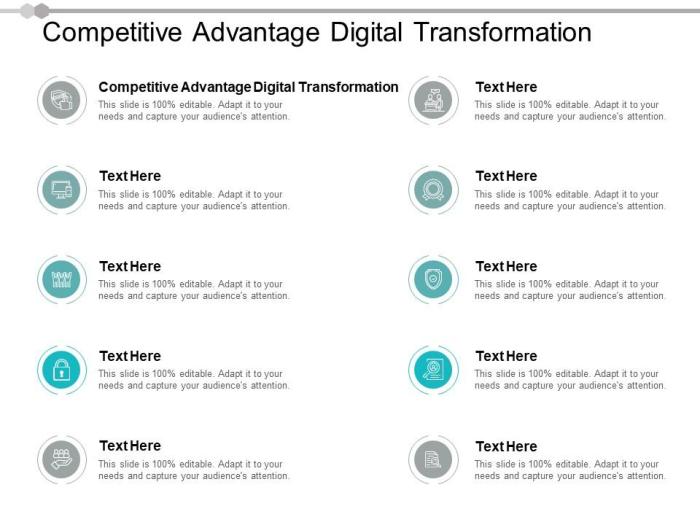 Competitive Advantage Digital Transformation

Competitive Advantage Digital Transformation
This slide is 100% editable. Adapt it to your needs and capture your audience's attention.

Text Here
This slide is 100% editable. Adapt it to your needs and capture your audience's attention.

Text Here
This slide is 100% editable. Adapt it to your needs and capture your audience's attention.

Text Here
This slide is 100% editable. Adapt it to your needs and capture your audience's attention.

Text Here
This slide is 100% editable. Adapt it to your needs and capture your audience's attention.

Text Here
This slide is 100% editable. Adapt it to your needs and capture your audience's attention.

Text Here
This slide is 100% editable. Adapt it to your needs and capture your audience's attention.

Text Here
This slide is 100% editable. Adapt it to your needs and capture your audience's attention.

Text Here
This slide is 100% editable. Adapt it to your needs and capture your audience's attention.

Text Here
This slide is 100% editable. Adapt it to your needs and capture your audience's attention.